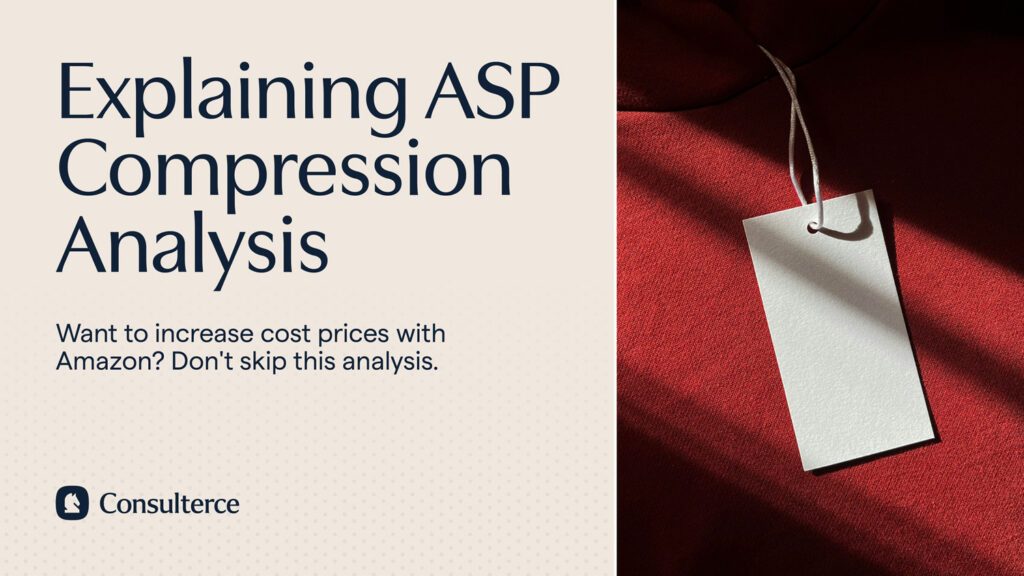 Explaining ASP Compression Analysis

Want to increase cost prices with Amazon? Don't skip this analysis.

Consulterce